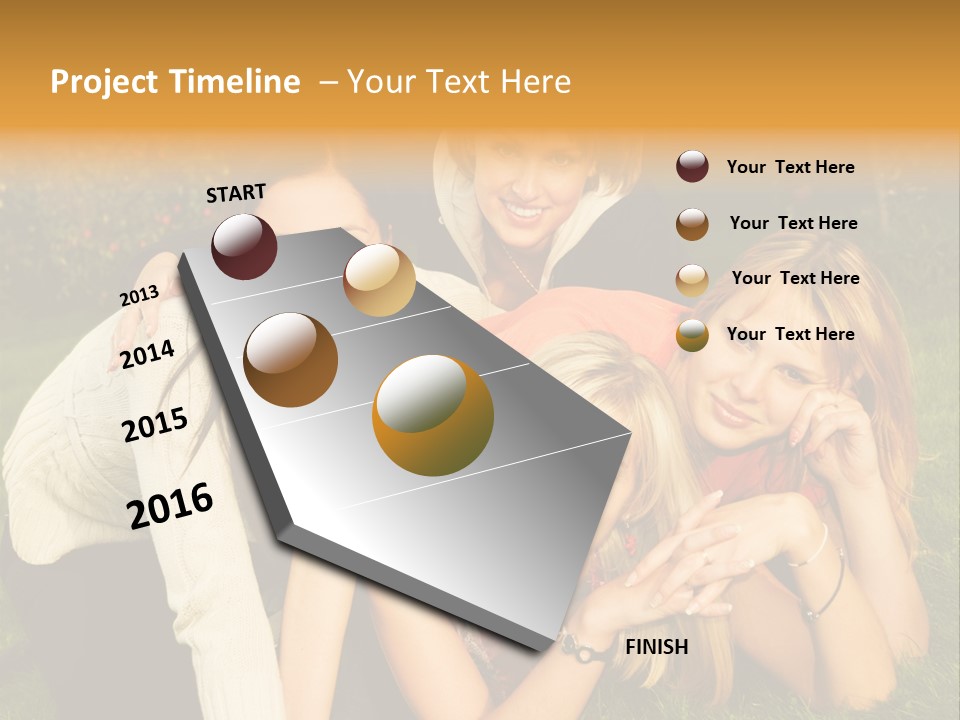 Project Timeline – Your Text Here

START

2013

2014

2015

2016

FINISH

Your Text Here

Your Text Here

Your Text Here

Your Text Here